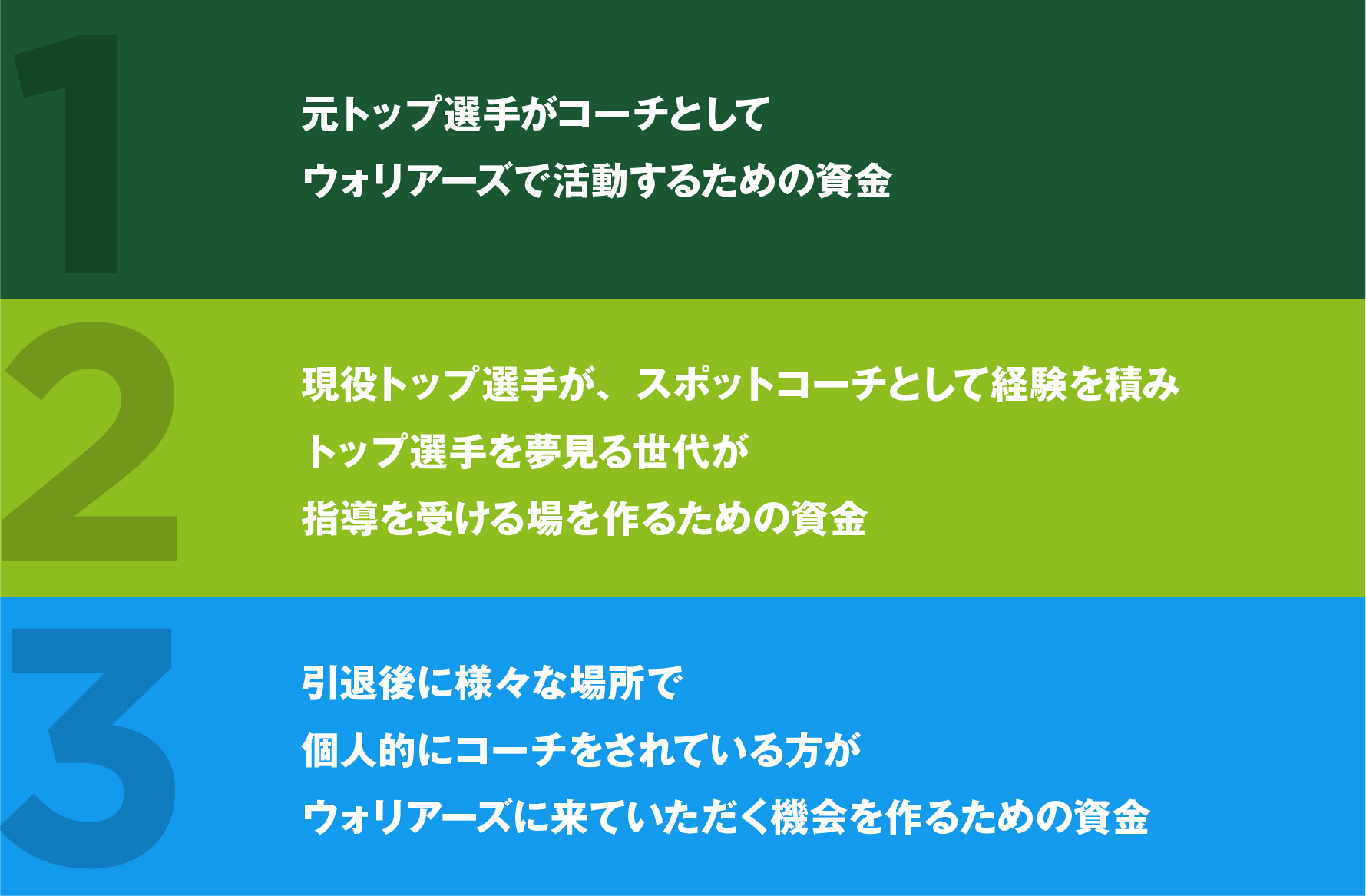 1

元トップ選手がコーチとして
ウォリアーズで活動するための資金

2

現役トップ選手が、スポットコーチとして経験を積み
トップ選手を夢見る世代が
指導を受ける場を作るための資金

3

引退後に様々な場所で
個人的にコーチをされている方が
ウォリアーズに来ていただく機会を作るための資金